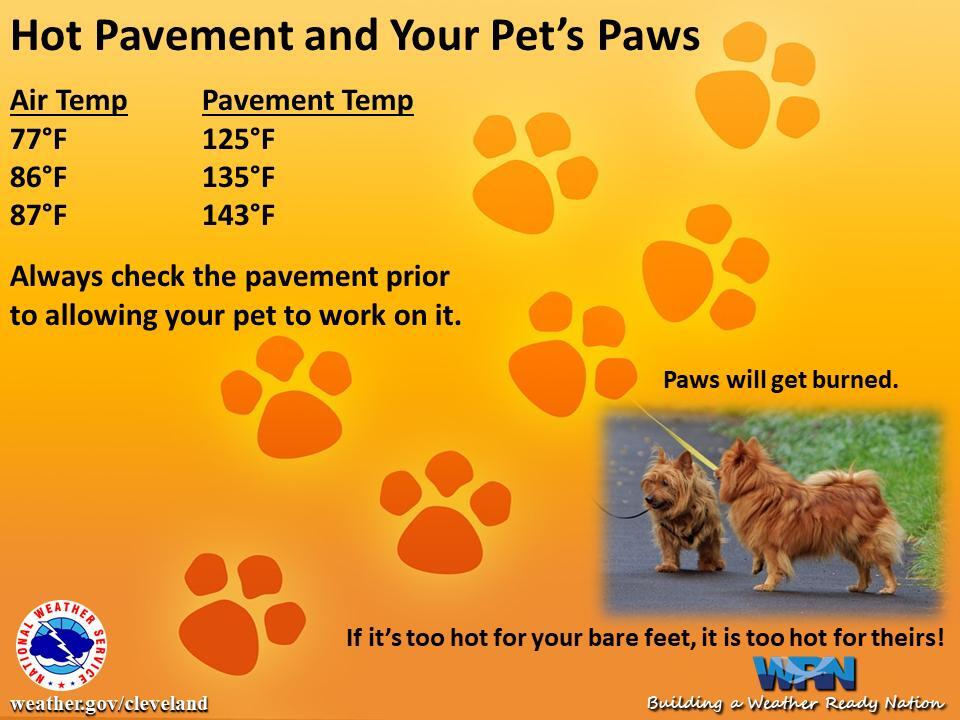 Hot Pavement and Your Pet's Paws

| Air Temp | Pavement Temp |
|---|---|
| 77°F | 125°F |
| 86°F | 135°F |
| 87°F | 143°F |

Always check the pavement prior to allowing your pet to work on it.

Paws will get burned.

If it's too hot for your bare feet, it is too hot for theirs!

NATIONAL WEATHER SERVICE

weather.gov/cleveland

WRN

Building a Weather Ready Nation